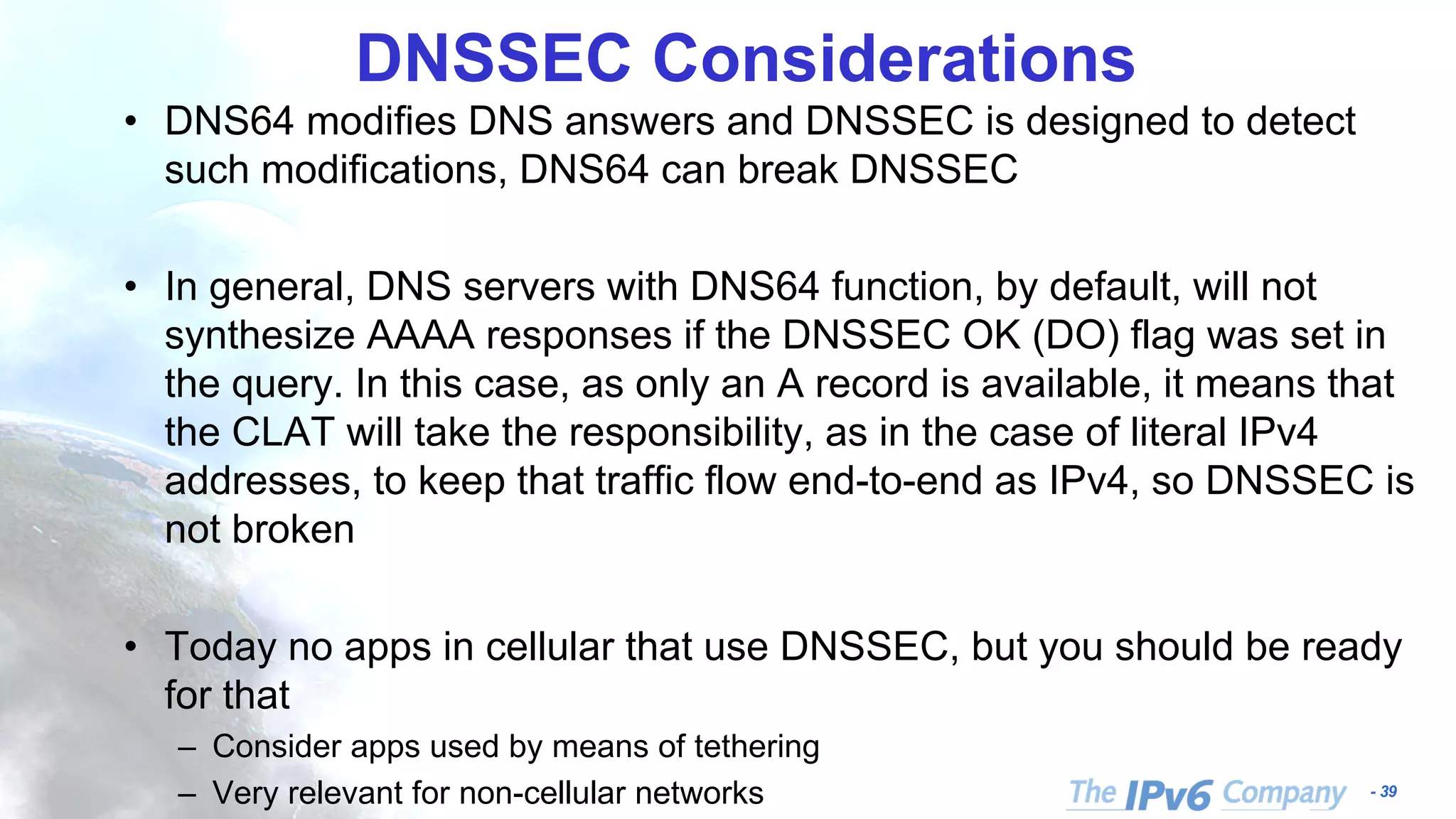 DNSSEC Considerations

• DNS64 modifies DNS answers and DNSSEC is designed to detect such modifications, DNS64 can break DNSSEC

• In general, DNS servers with DNS64 function, by default, will not synthesize AAAA responses if the DNSSEC OK (DO) flag was set in the query. In this case, as only an A record is available, it means that the CLAT will take the responsibility, as in the case of literal IPv4 addresses, to keep that traffic flow end-to-end as IPv4, so DNSSEC is not broken

• Today no apps in cellular that use DNSSEC, but you should be ready for that
– Consider apps used by means of tethering
– Very relevant for non-cellular networks

The IPv6 Company - 39